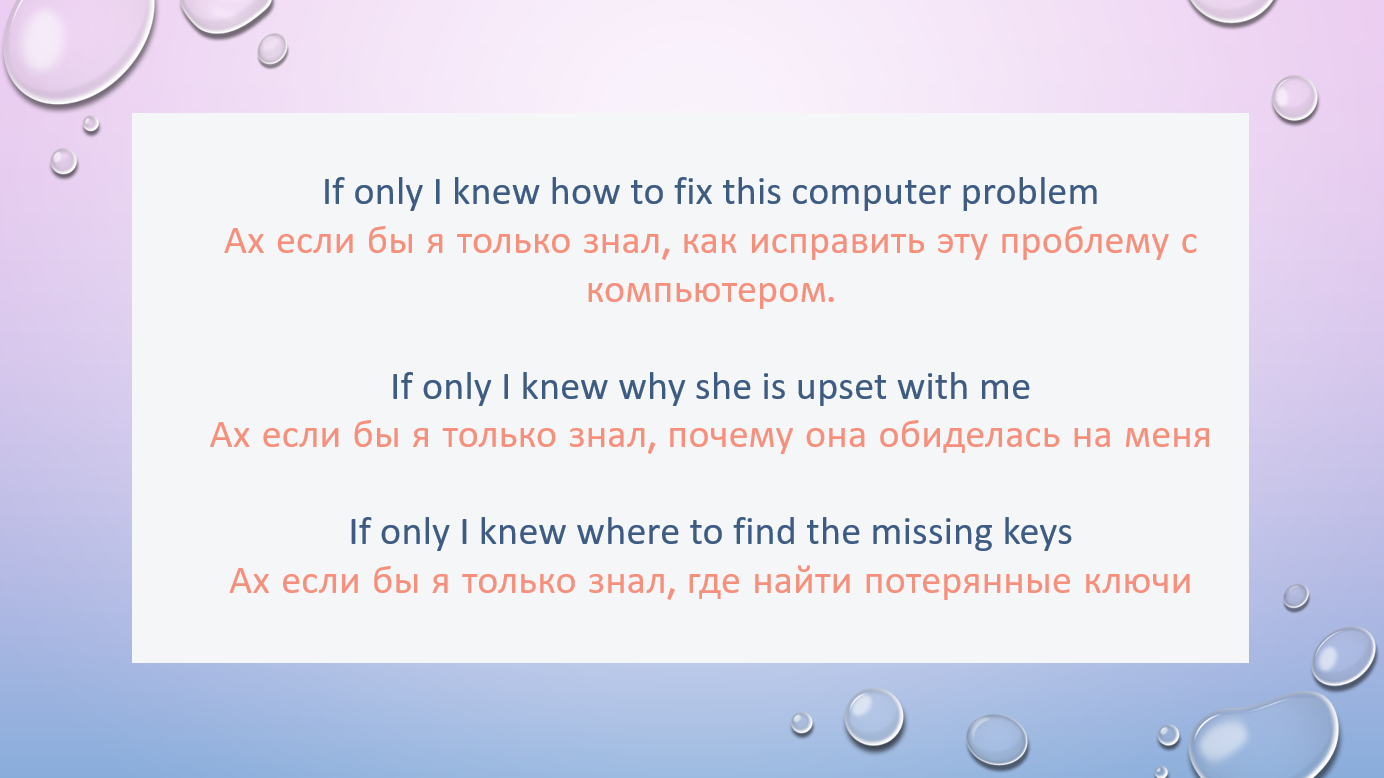 If only I knew how to fix this computer problem
Ах если бы я только знал, как исправить эту проблему с компьютером.

If only I knew why she is upset with me
Ах если бы я только знал, почему она обиделась на меня

If only I knew where to find the missing keys
Ах если бы я только знал, где найти потерянные ключи